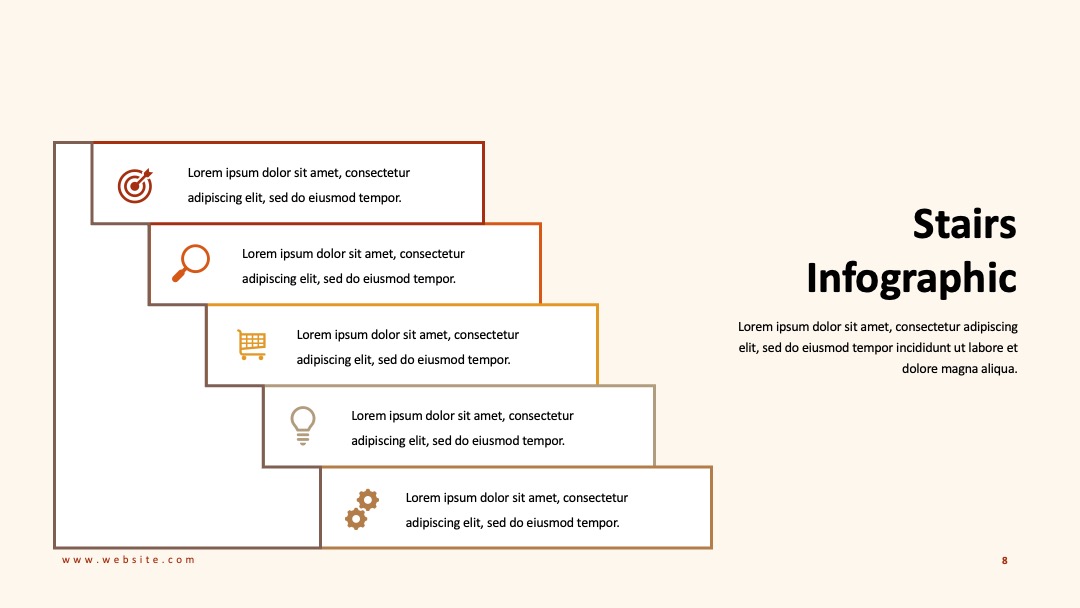 Lorem ipsum dolor sit amet, consectetur adipiscing elit, sed do eiusmod tempor.

Lorem ipsum dolor sit amet, consectetur adipiscing elit, sed do eiusmod tempor.

Lorem ipsum dolor sit amet, consectetur adipiscing elit, sed do eiusmod tempor.

Lorem ipsum dolor sit amet, consectetur adipiscing elit, sed do eiusmod tempor.

Lorem ipsum dolor sit amet, consectetur adipiscing elit, sed do eiusmod tempor.

Stairs Infographic

Lorem ipsum dolor sit amet, consectetur adipiscing elit, sed do eiusmod tempor incididunt ut labore et dolore magna aliqua.

www.website.com

8